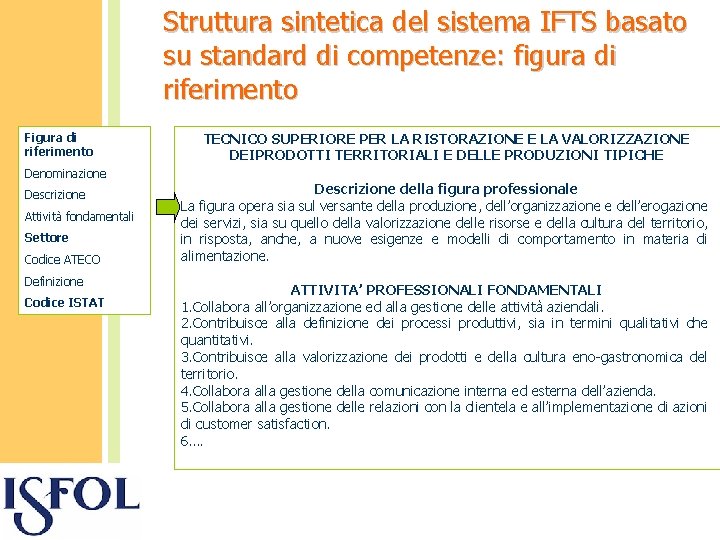 Struttura sintetica del sistema IFTS basato su standard di competenze: figura di riferimento

Figura di riferimento
Denominazione
Descrizione
Attività fondamentali
Settore
Codice ATECO
Definizione
Codice ISTAT

TECNICO SUPERIORE PER LA RISTORAZIONE E LA VALORIZZAZIONE DEIPRODOTTI TERRITORIALI E DELLE PRODUZIONI TIPICHE

Descrizione della figura professionale
La figura opera sia sul versante della produzione, dell'organizzazione e dell'erogazione dei servizi, sia su quello della valorizzazione delle risorse e della cultura del territorio, in risposta, anche, a nuove esigenze e modelli di comportamento in materia di alimentazione.

ATTIVITA' PROFESSIONALI FONDAMENTALI
1.Collabora all'organizzazione ed alla gestione delle attività aziendali.
2.Contribuisce alla definizione dei processi produttivi, sia in termini qualitativi che quantitativi.
3.Contribuisce alla valorizzazione dei prodotti e della cultura eno-gastronomica del territorio.
4.Collabora alla gestione della comunicazione interna ed esterna dell'azienda.
5.Collabora alla gestione delle relazioni con la clientela e all'implementazione di azioni di customer satisfaction.
6....

ISFOL